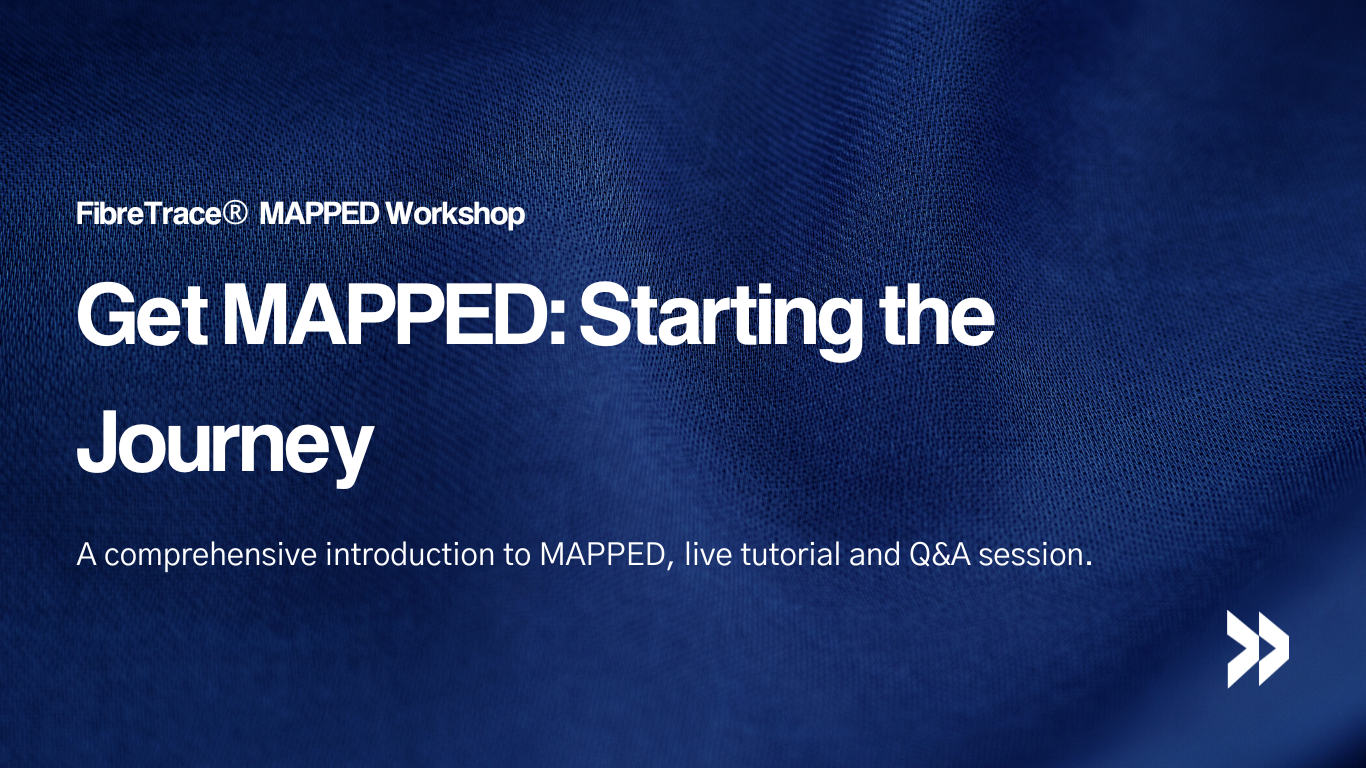 FibreTrace® MAPPED Workshop

Get MAPPED: Starting the Journey

A comprehensive introduction to MAPPED, live tutorial and Q&A session.